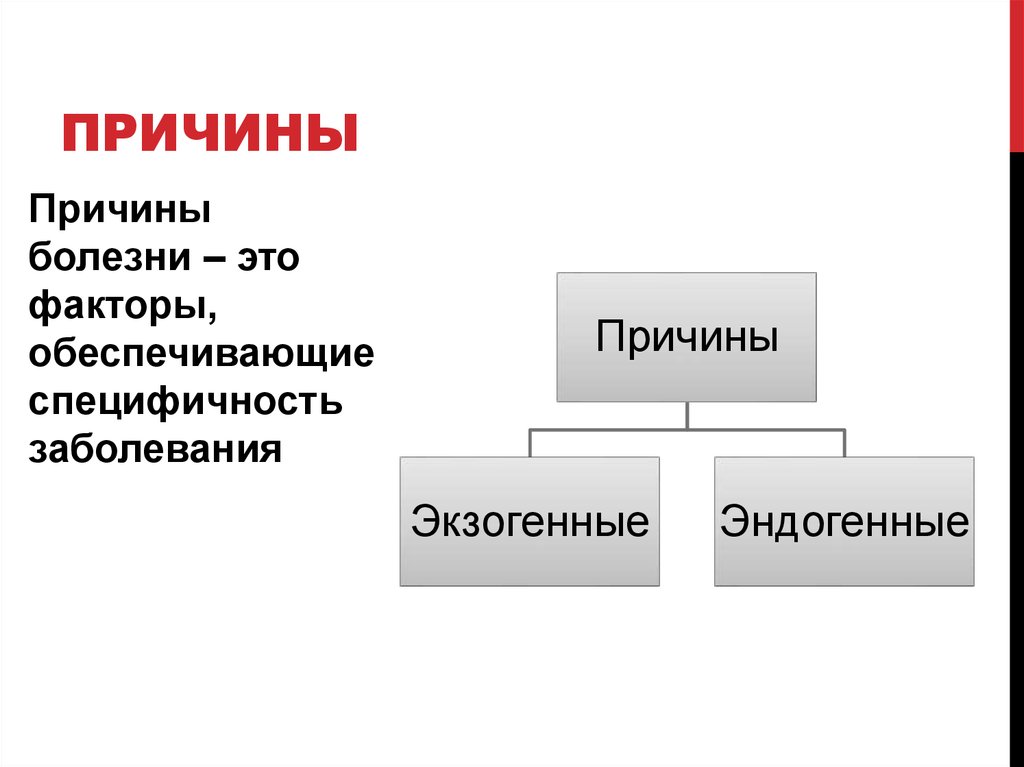 ПРИЧИНЫ

Причины болезни – это факторы, обеспечивающие специфичность заболевания

Причины

Экзогенные

Эндогенные